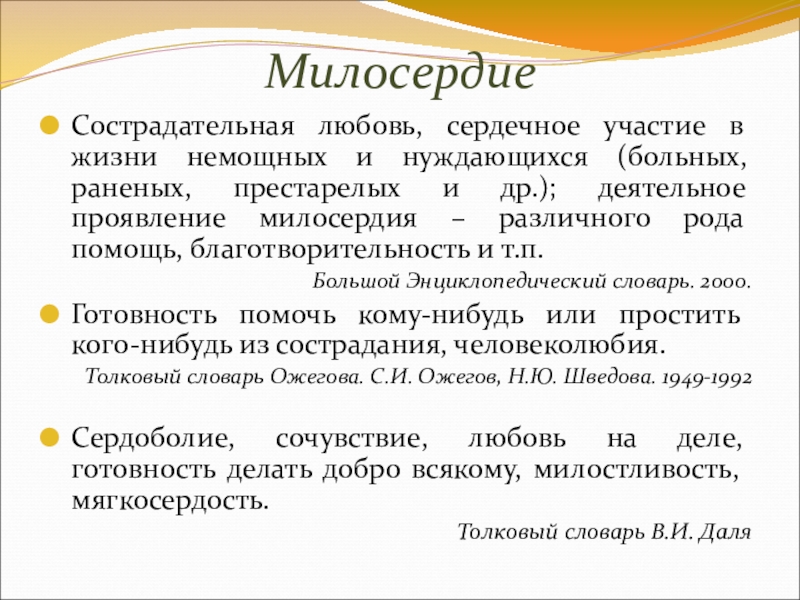 Милосердие

Сострадательная любовь, сердечное участие в жизни немощных и нуждающихся (больных, раненых, престарелых и др.); деятельное проявление милосердия – различного рода помощь, благотворительность и т.п.

Большой Энциклопедический словарь. 2000.

Готовность помочь кому-нибудь или простить кого-нибудь из сострадания, человеколюбия.

Толковый словарь Ожегова. С.И. Ожегов, Н.Ю. Шведова. 1949-1992

Сердоболие, сочувствие, любовь на деле, готовность делать добро всякому, милостливость, мягкосердость.

Толковый словарь В.И. Даля